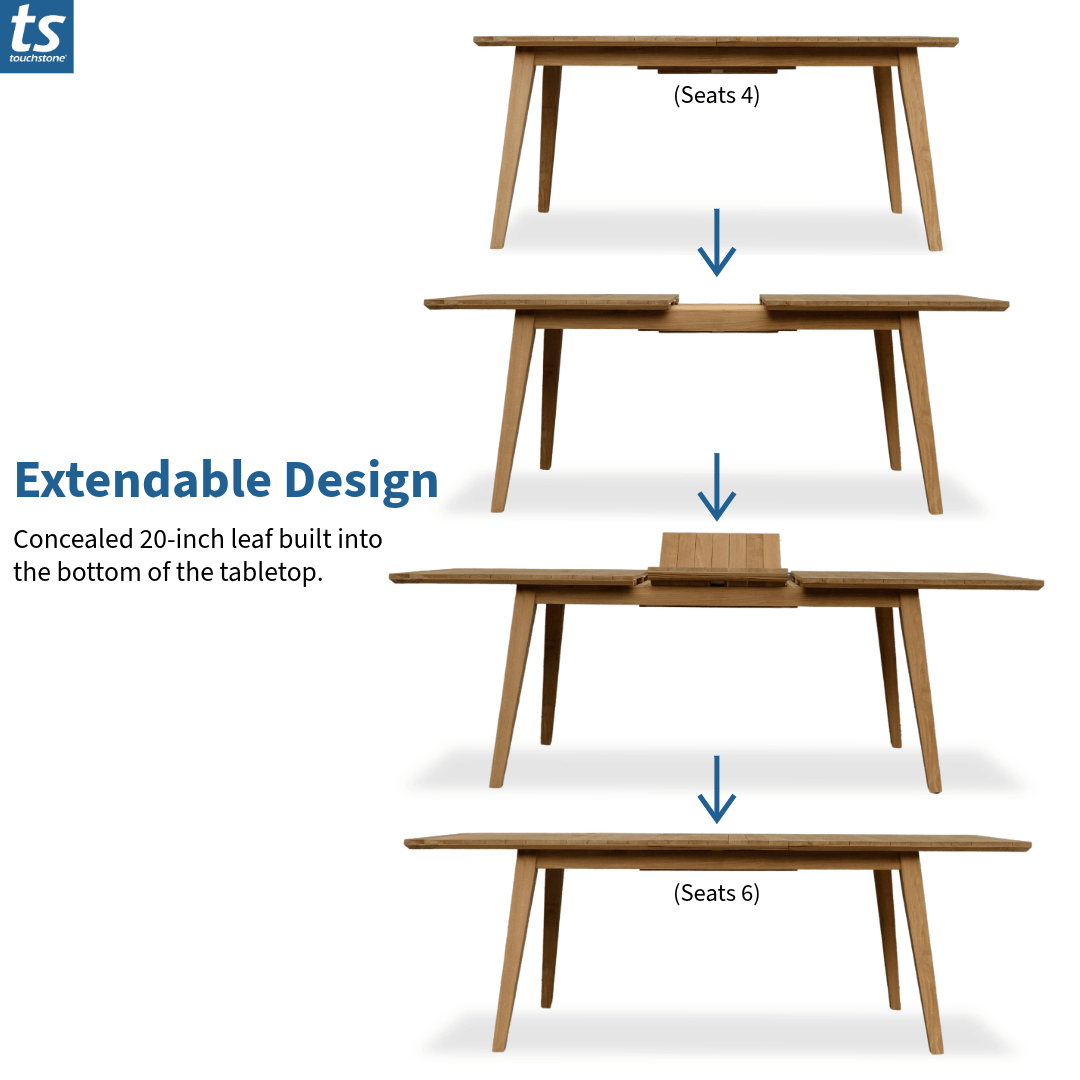 ts
touchstone

(Seats 4)

Extendable Design

Concealed 20-inch leaf built into the bottom of the tabletop.

(Seats 6)